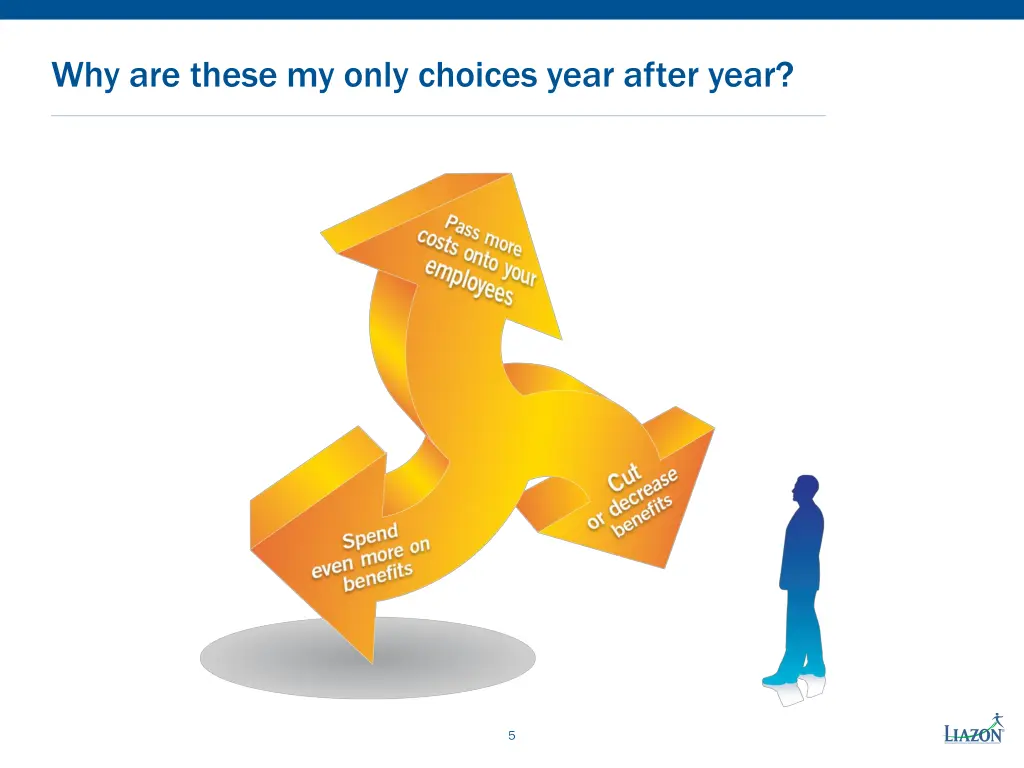 Why are these my only choices year after year?

Pass more costs onto your employees

Cut or decrease benefits

Spend even more on benefits

5

LIAZON